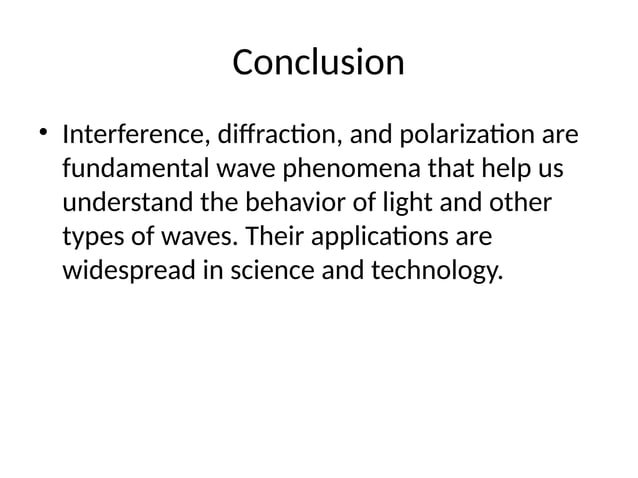 Conclusion

• Interference, diffraction, and polarization are fundamental wave phenomena that help us understand the behavior of light and other types of waves. Their applications are widespread in science and technology.